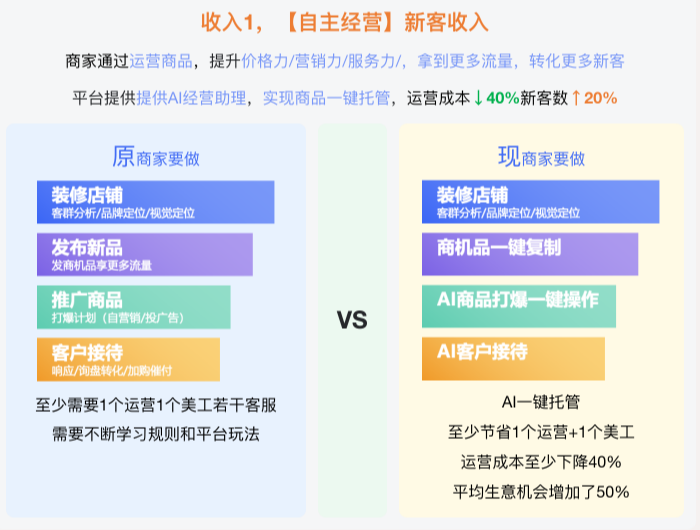 收入1，【自主经营】新客收入

商家通过运营商品，提升价格力/营销力/服务力/，拿到更多流量，转化更多新客

平台提供提供AI经营助理，实现商品一键托管，运营成本↓40%新客数↑20%

原商家要做

装修店铺
客群分析/品牌定位/视觉定位

发布新品
发商机品享更多流量

推广商品
打爆计划（自营销/投广告）

客户接待
响应/询盘转化/加购催付

至少需要1个运营1个美工若干客服

需要不断学习规则和平台玩法

VS

现商家要做

装修店铺
客群分析/品牌定位/视觉定位

商机品一键复制

AI商品打爆一键操作

AI客户接待

AI一键托管

至少节省1个运营+1个美工

运营成本至少下降40%

平均生意机会增加了50%